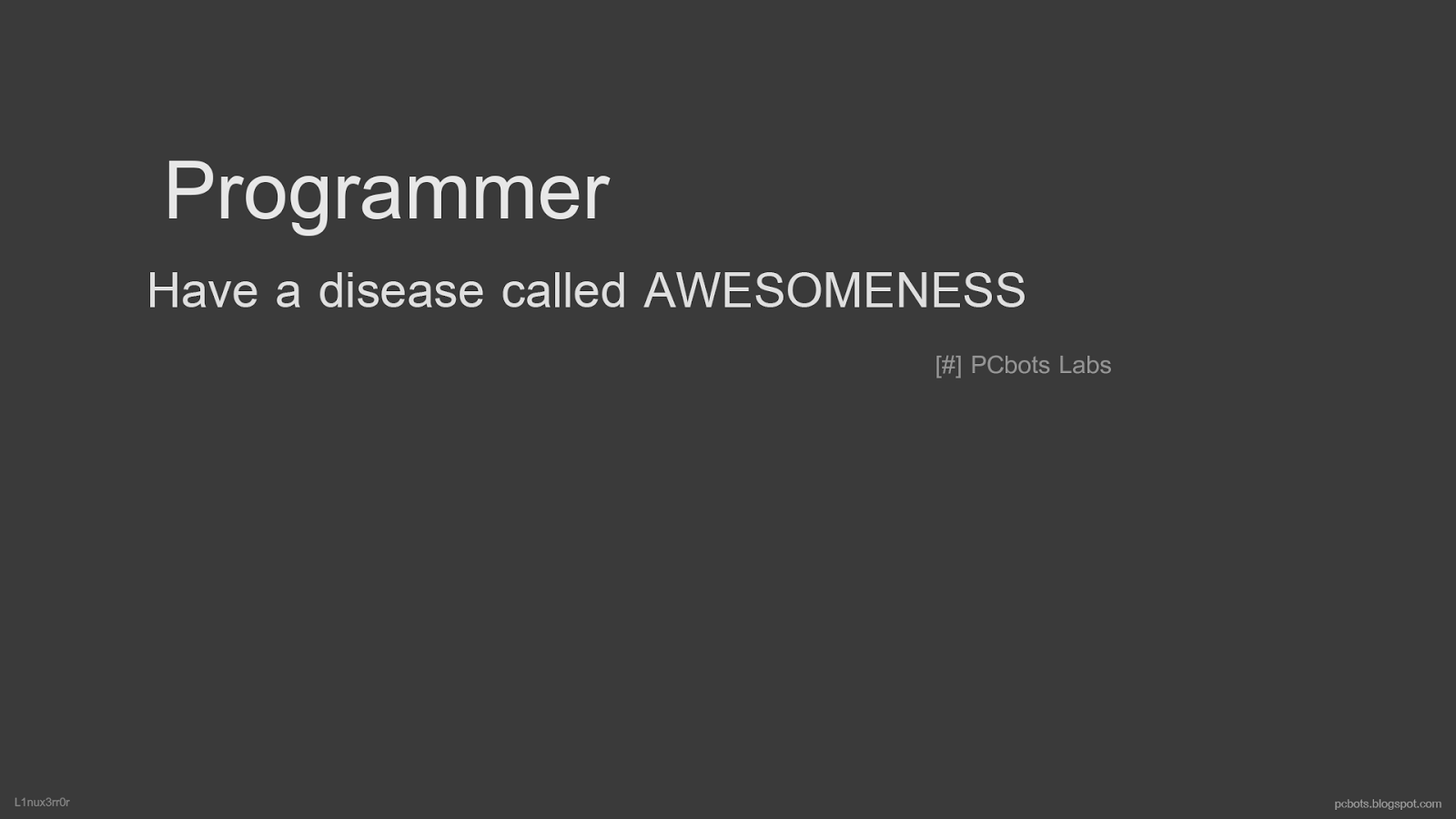 Programmer

Have a disease called AWESOMENESS

[#] PCbots Labs

L1nux3rr0r

pcbots.blogspot.com